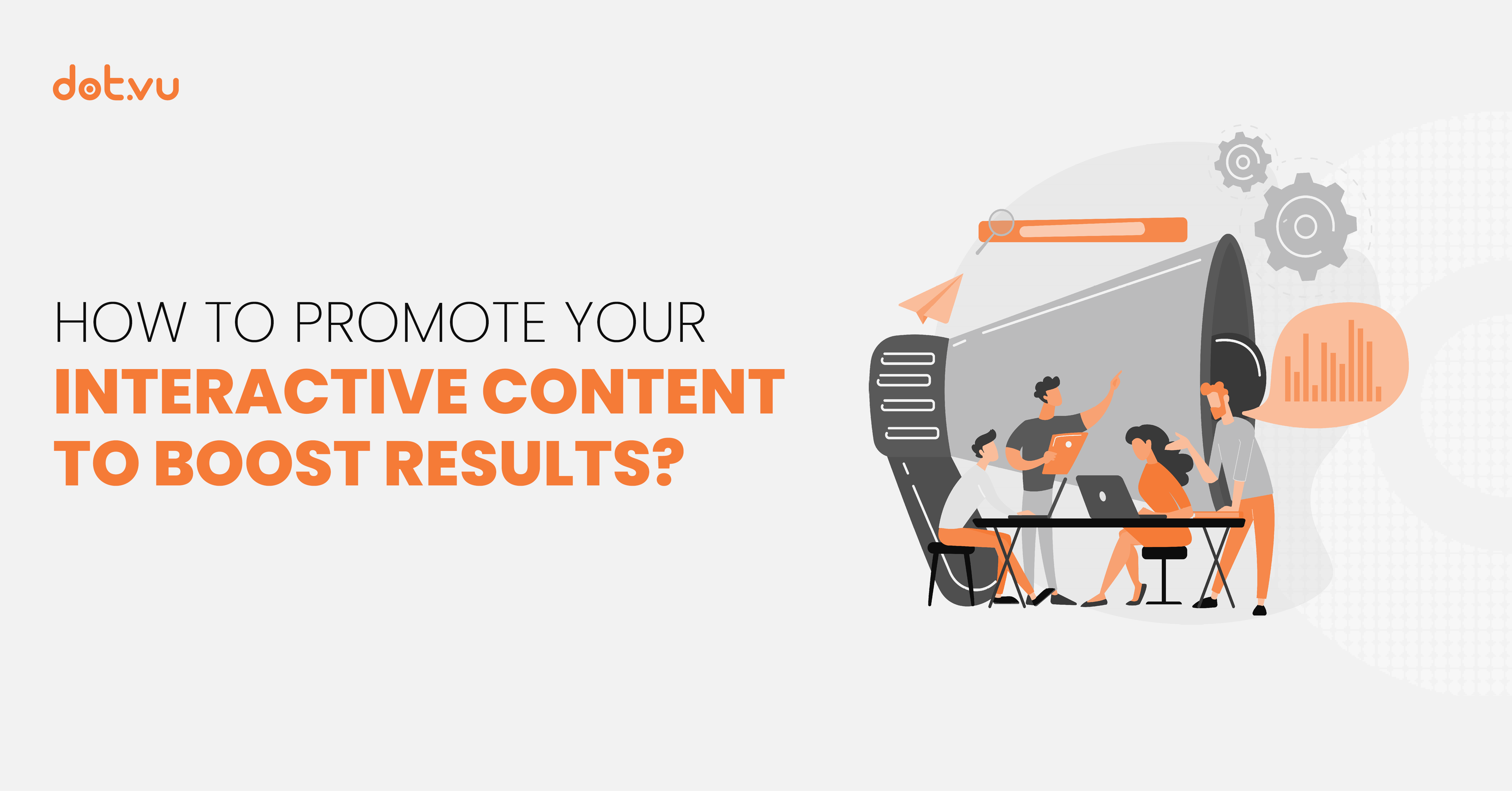 dot.vu

HOW TO PROMOTE YOUR
INTERACTIVE CONTENT
TO BOOST RESULTS?